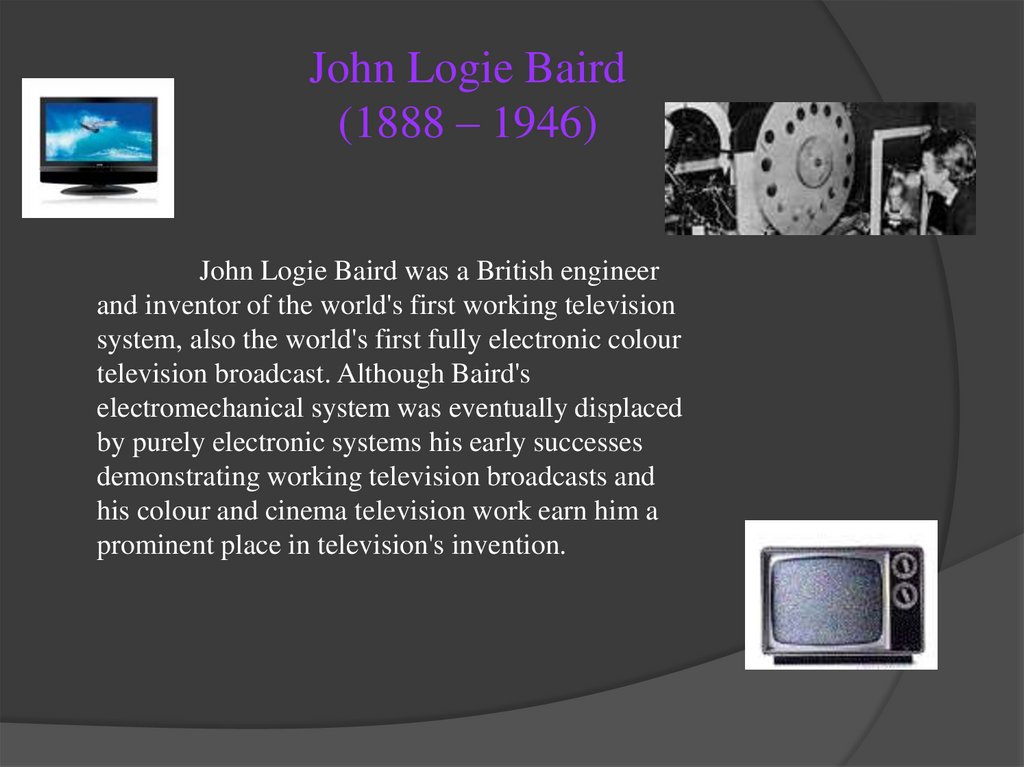 John Logie Baird
(1888 – 1946)

John Logie Baird was a British engineer and inventor of the world's first working television system, also the world's first fully electronic colour television broadcast. Although Baird's electromechanical system was eventually displaced by purely electronic systems his early successes demonstrating working television broadcasts and his colour and cinema television work earn him a prominent place in television's invention.